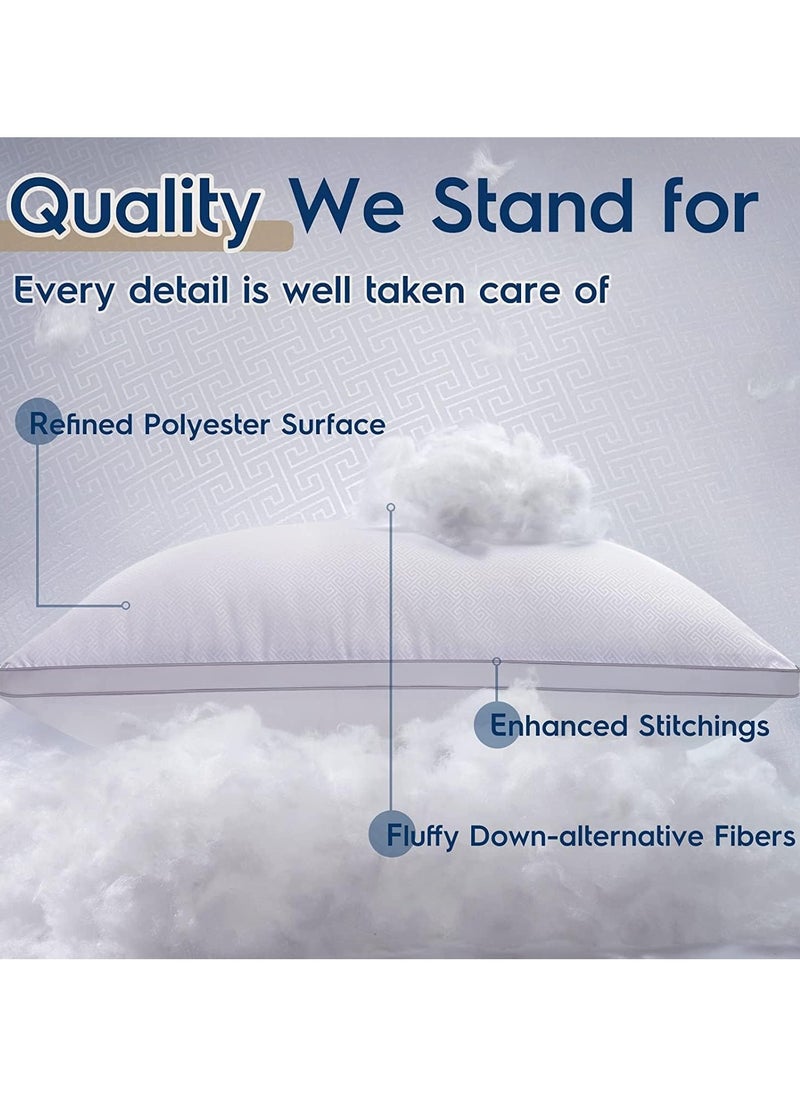 Quality We Stand for

Every detail is well taken care of

Refined Polyester Surface

Enhanced Stitchings

Fluffy Down-alternative Fibers